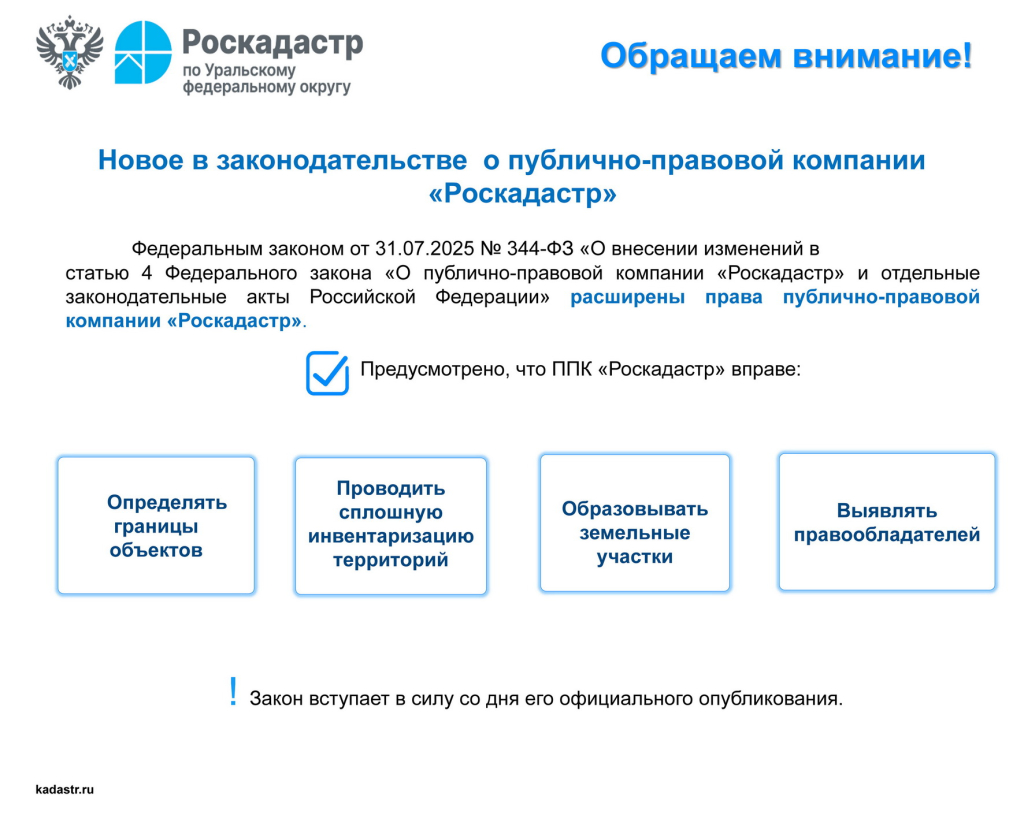 Роскадастр
по Уральскому федеральному округу

Обращаем внимание!

Новое в законодательстве о публично-правовой компании «Роскадастр»

Федеральным законом от 31.07.2025 № 344-ФЗ «О внесении изменений в статью 4 Федерального закона «О публично-правовой компании «Роскадастр» и отдельные законодательные акты Российской Федерации» расширены права публично-правовой компании «Роскадастр».

Предусмотрено, что ППК «Роскадастр» вправе:

Определять границы объектов

Проводить сплошную инвентаризацию территорий

Образовывать земельные участки

Выявлять правообладателей

! Закон вступает в силу со дня его официального опубликования.

kadastr.ru